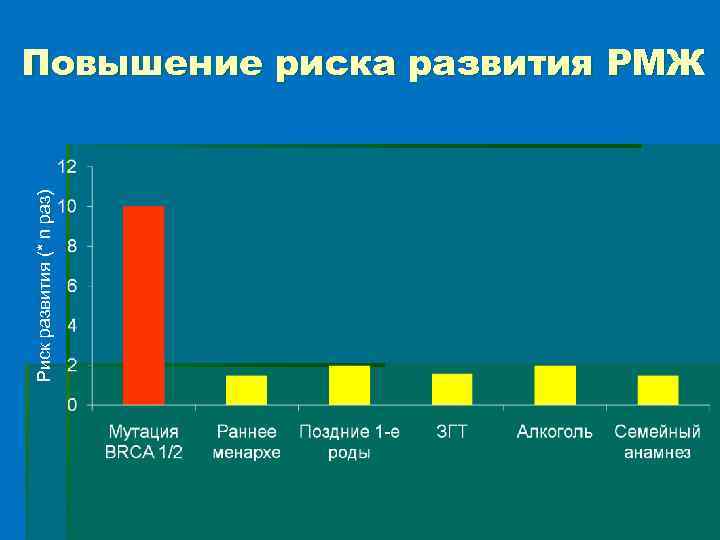 Повышение риска развития РМЖ

Риск развития (* n раз)

12
10
8
6
4
2
0

Мутация BRCA 1/2
Раннее менархе
Поздние 1-е роды
ЗГТ
Алкоголь
Семейный анамнез